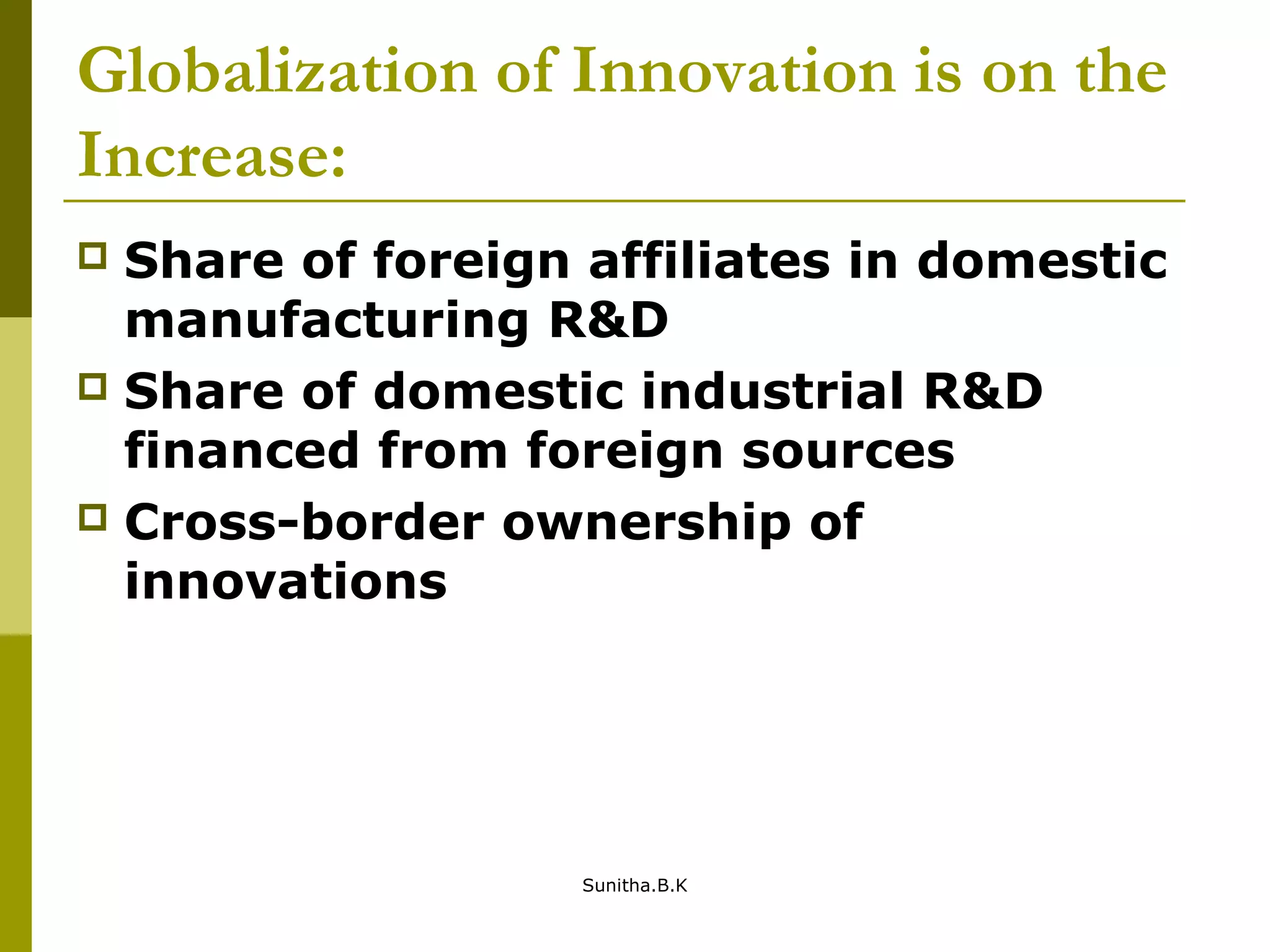 Globalization of Innovation is on the Increase:

- Share of foreign affiliates in domestic manufacturing R&D
- Share of domestic industrial R&D financed from foreign sources
- Cross-border ownership of innovations

Sunitha.B.K